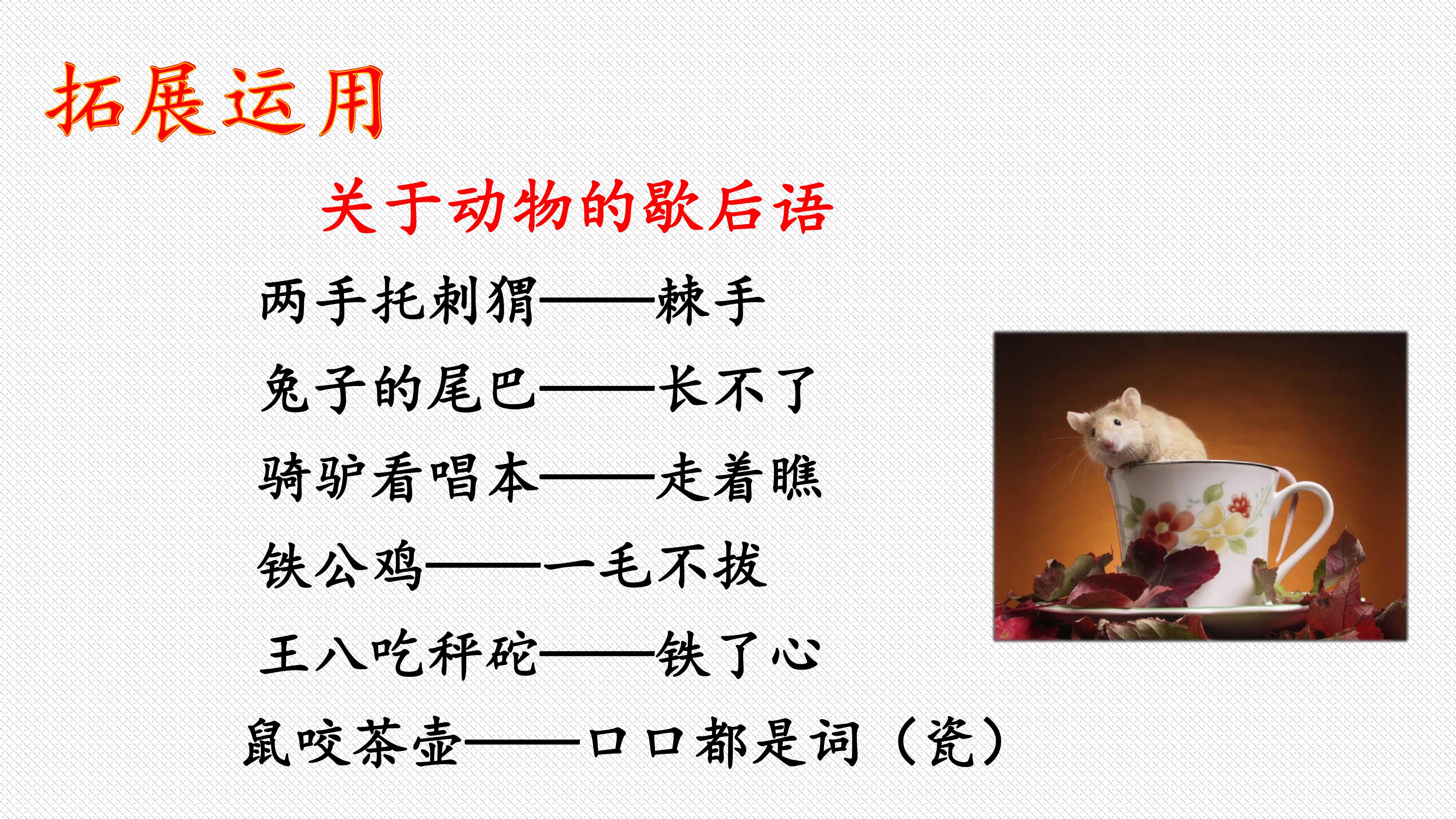 拓展运用

关于动物的歇后语

两手托刺猬——棘手

兔子的尾巴——长不了

骑驴看唱本——走着瞧

铁公鸡——一毛不拔

王八吃秤砣——铁了心

鼠咬茶壶——口口都是词（瓷）